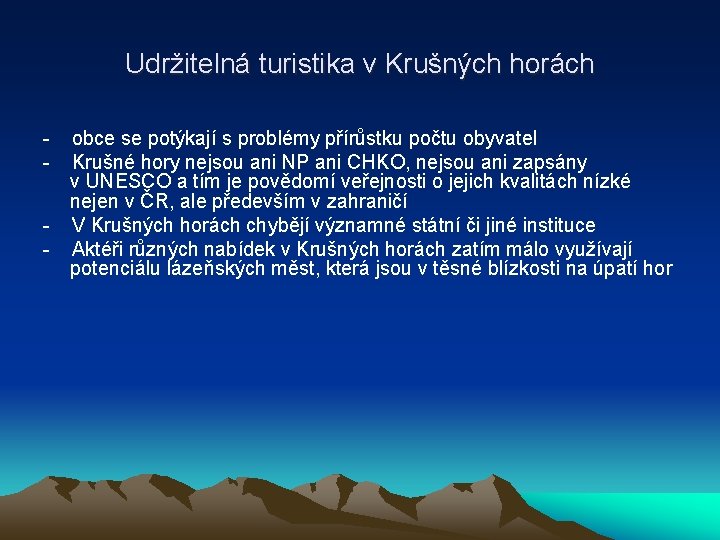 Udržitelná turistika v Krušných horách

- obce se potýkají s problémy přírůstku počtu obyvatel
- Krušné hory nejsou ani NP ani CHKO, nejsou ani zapsány v UNESCO a tím je povědomí veřejnosti o jejich kvalitách nízké nejen v ČR, ale především v zahraničí
- V Krušných horách chybějí významné státní či jiné instituce
- Aktéři různých nabídek v Krušných horách zatím málo využívají potenciálu lázeňských měst, která jsou v těsné blízkosti na úpatí hor